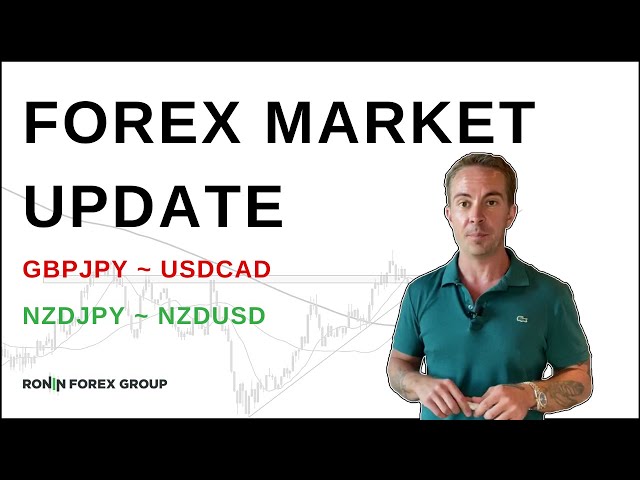 FOREX MARKET UPDATE

GBPJPY ~ USDCAD

NZDJPY ~ NZDUSD

RONIN FOREX GROUP